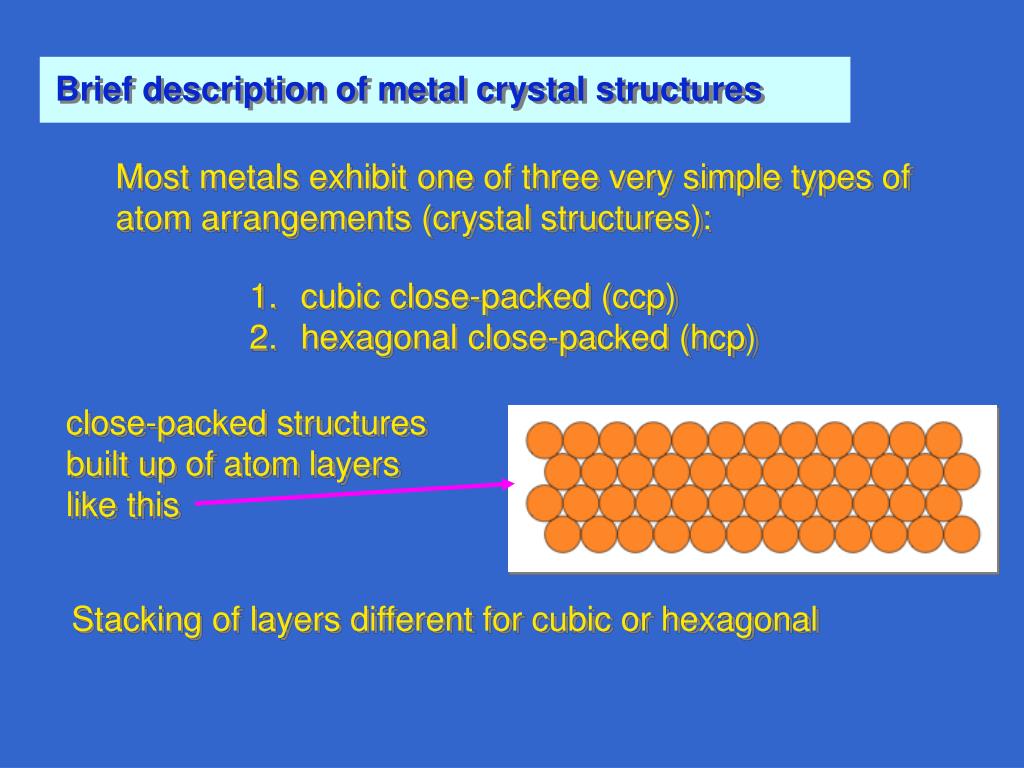 Brief description of metal crystal structures

Most metals exhibit one of three very simple types of atom arrangements (crystal structures):

1. cubic close-packed (ccp)
2. hexagonal close-packed (hcp)

close-packed structures built up of atom layers like this

Stacking of layers different for cubic or hexagonal